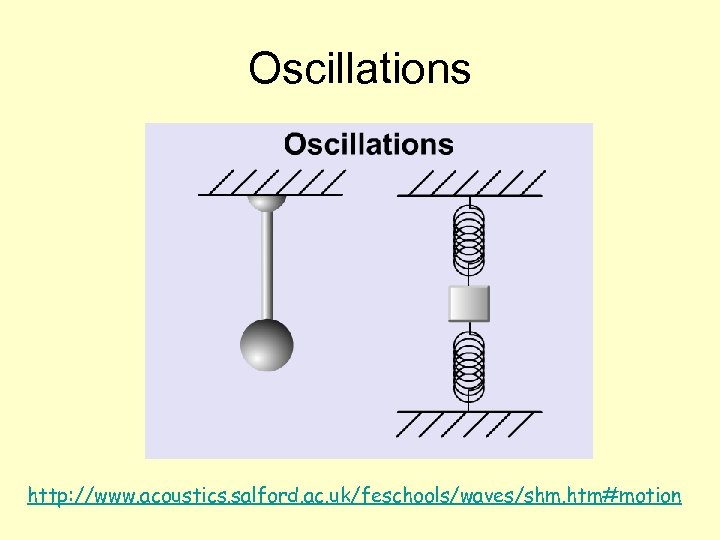 Oscillations

Oscillations

http://www.acoustics.salford.ac.uk/feschools/waves/shm.htm#motion